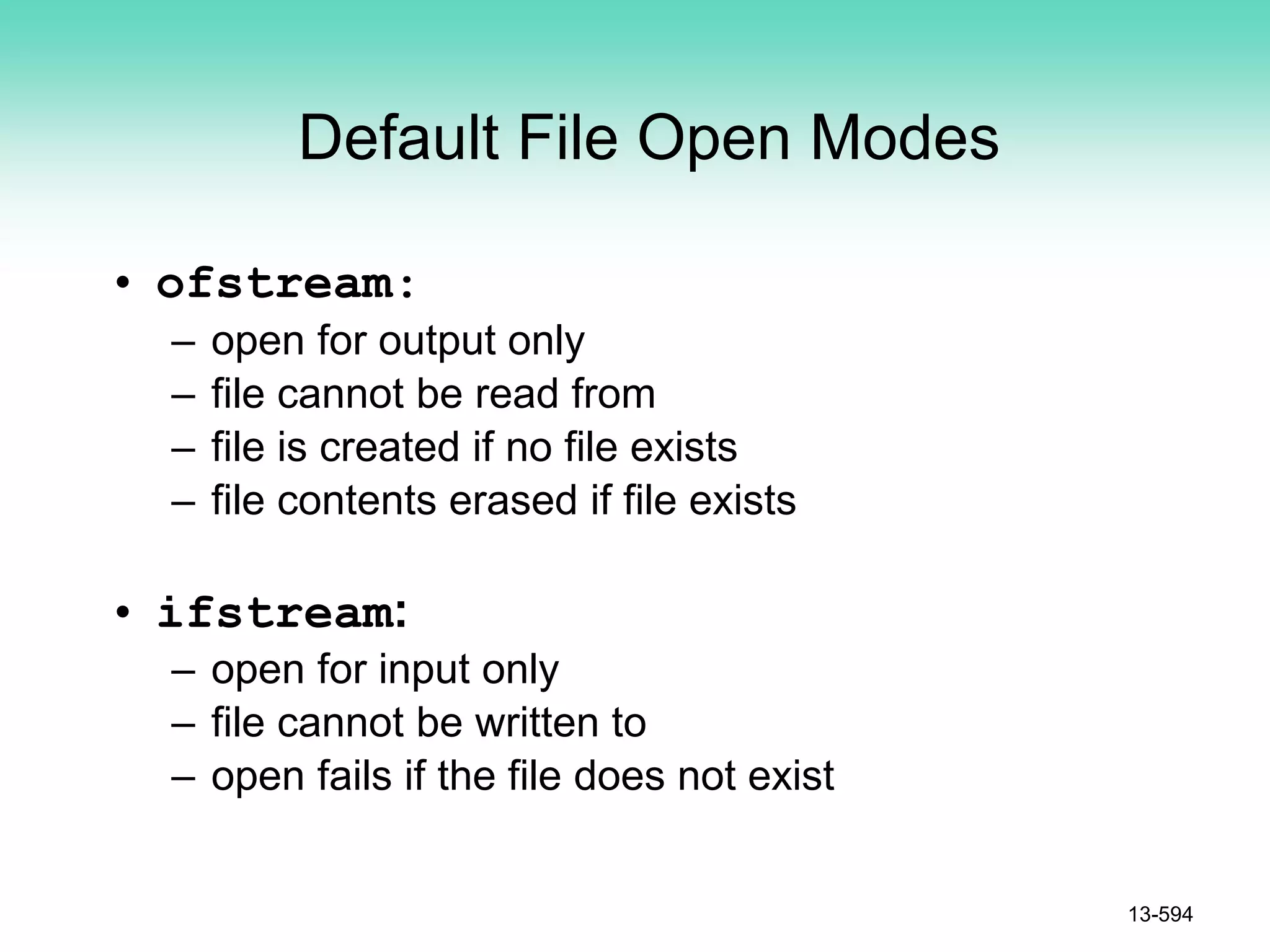 Default File Open Modes

• ofstream:
– open for output only
– file cannot be read from
– file is created if no file exists
– file contents erased if file exists

• ifstream:
– open for input only
– file cannot be written to
– open fails if the file does not exist

13-594